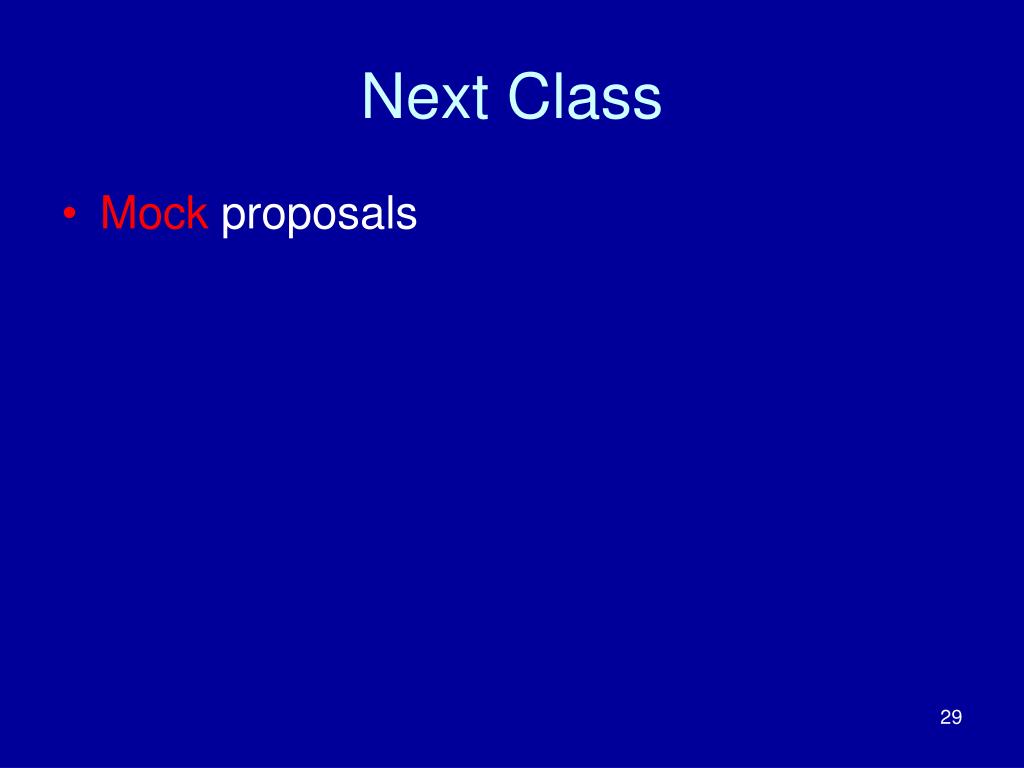 Next Class

• Mock proposals

29